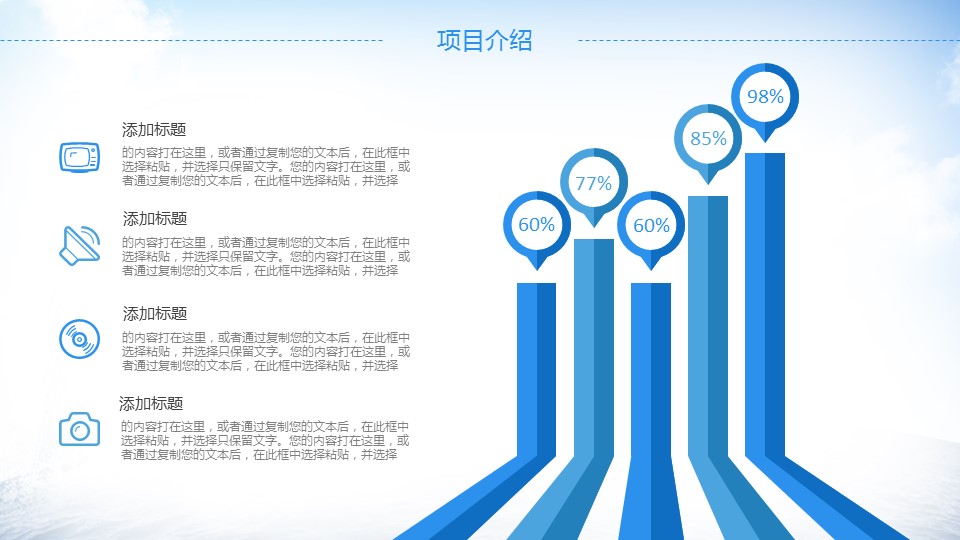 项目介绍

添加标题

的内容打在这里，或者通过复制您的文本后，在此框中选择粘贴，并选择只保留文字。您的内容打在这里，或者通过复制您的文本后，在此框中选择粘贴，并选择

添加标题

的内容打在这里，或者通过复制您的文本后，在此框中选择粘贴，并选择只保留文字。您的内容打在这里，或者通过复制您的文本后，在此框中选择粘贴，并选择

添加标题

的内容打在这里，或者通过复制您的文本后，在此框中选择粘贴，并选择只保留文字。您的内容打在这里，或者通过复制您的文本后，在此框中选择粘贴，并选择

添加标题

的内容打在这里，或者通过复制您的文本后，在此框中选择粘贴，并选择只保留文字。您的内容打在这里，或者通过复制您的文本后，在此框中选择粘贴，并选择

60%

77%

60%

85%

98%